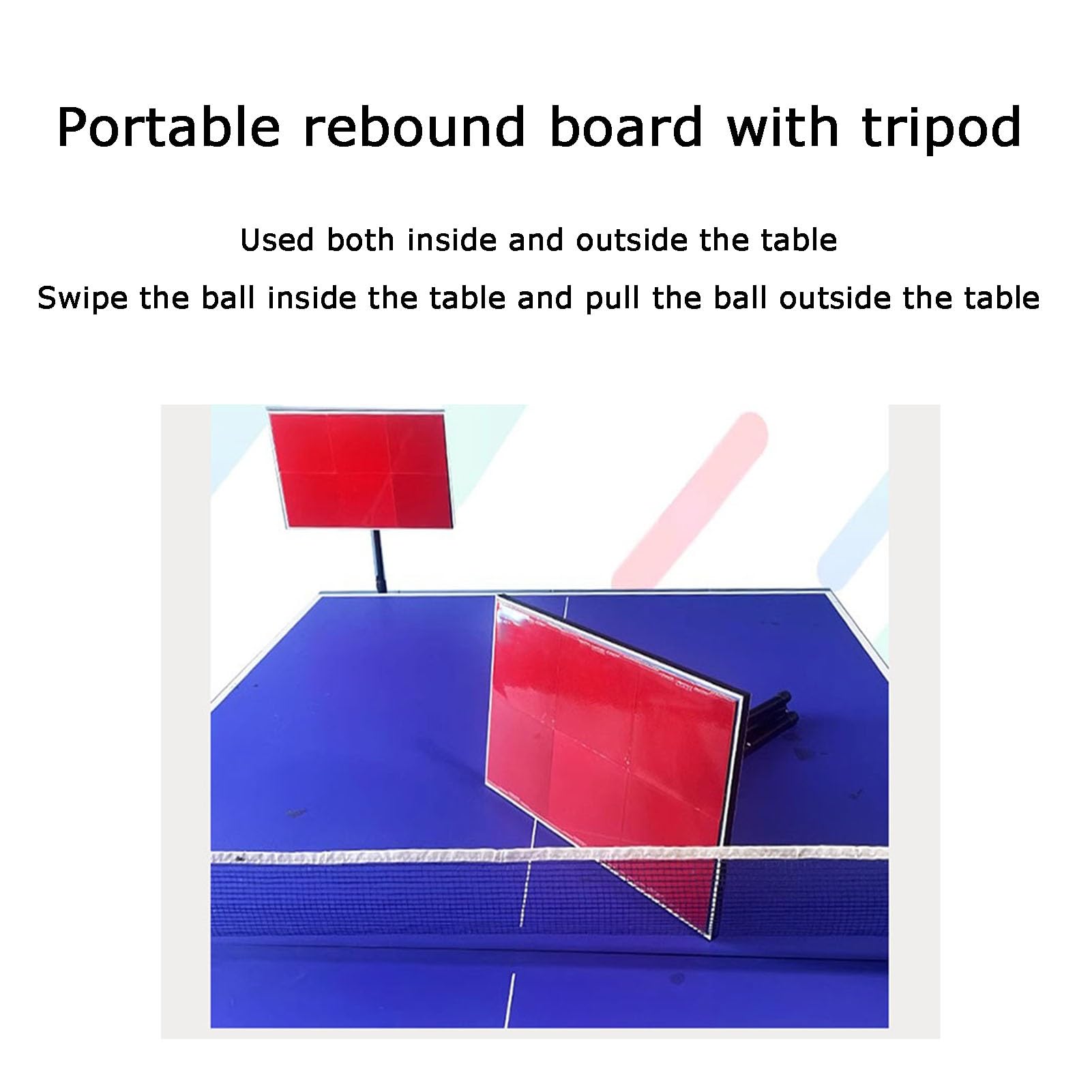 Portable rebound board with tripod

Used both inside and outside the table

Swipe the ball inside the table and pull the ball outside the table